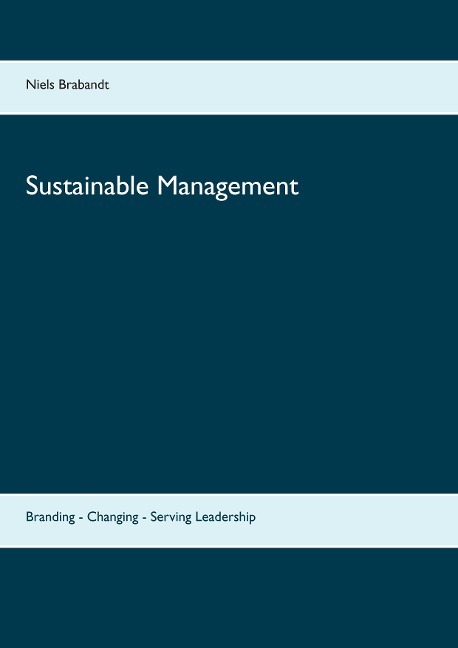 Niels Brabandt

Sustainable Management

Branding - Changing - Serving Leadership